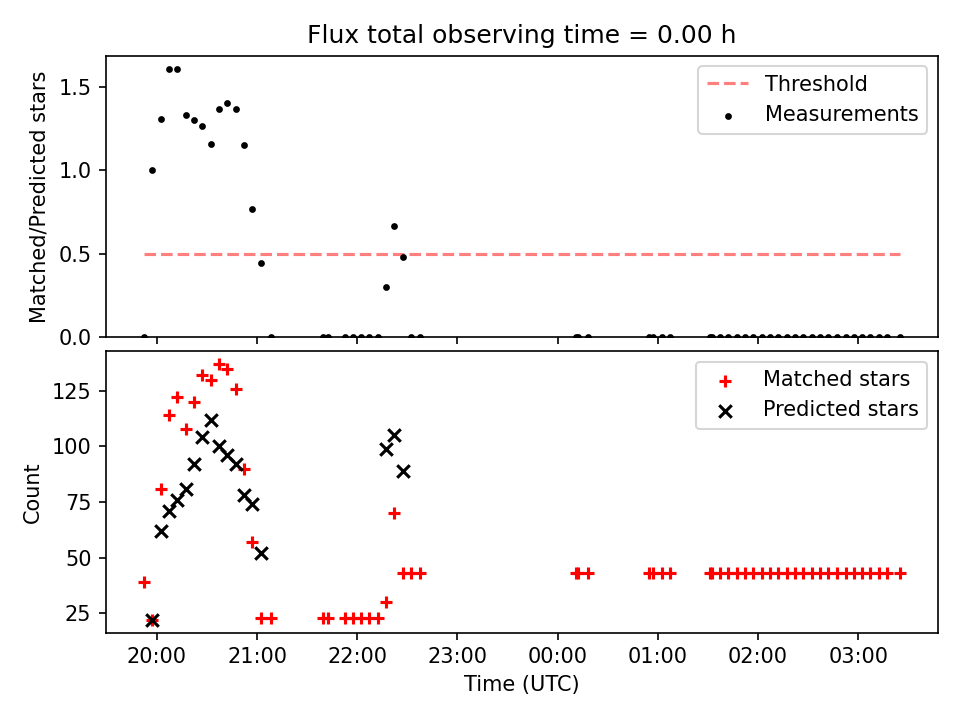 Flux total observing time = 0.00 h

Matched/Predicted stars

1.5
1.0
0.5
0.0

Threshold
Measurements

Count

125
100
75
50
25

Matched stars
Predicted stars

20:00
21:00
22:00
23:00
00:00
01:00
02:00
03:00

Time (UTC)